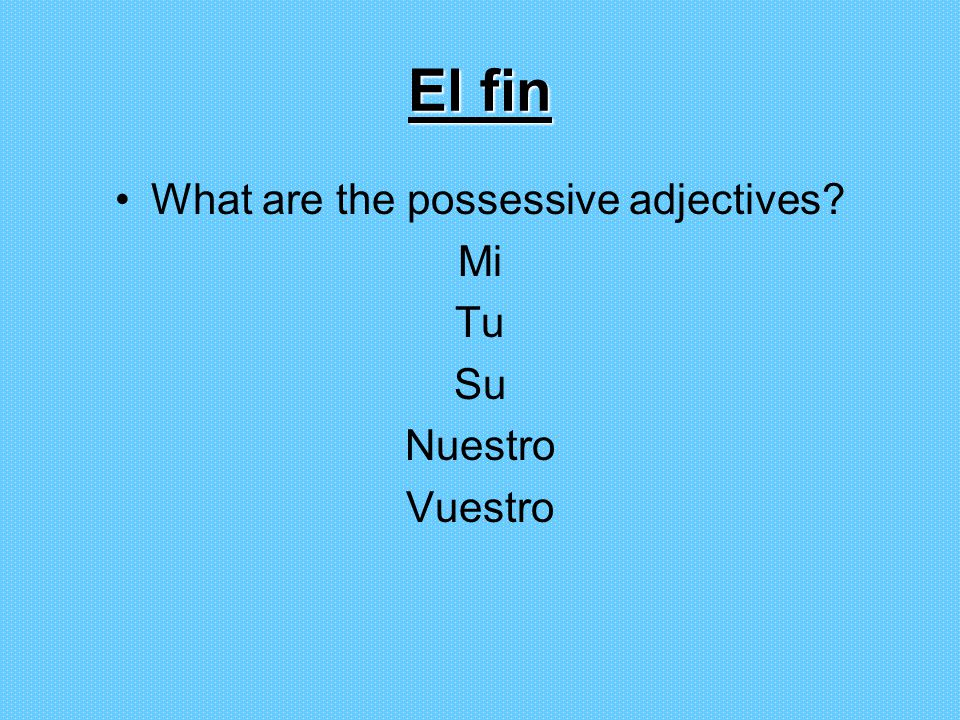 El fin

• What are the possessive adjectives?

Mi

Tu

Su

Nuestro

Vuestro